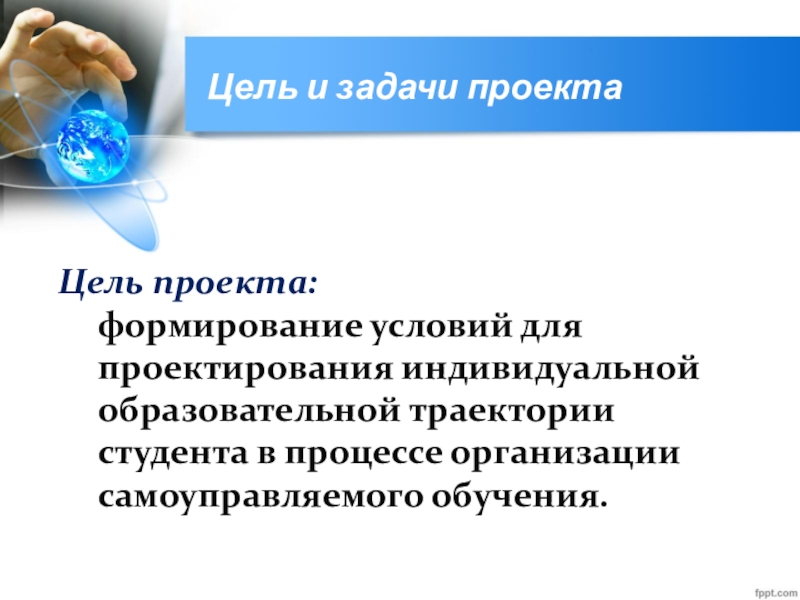 Цель и задачи проекта

Цель проекта:
формирование условий для проектирования индивидуальной образовательной траектории студента в процессе организации самоуправляемого обучения.

fppt.com